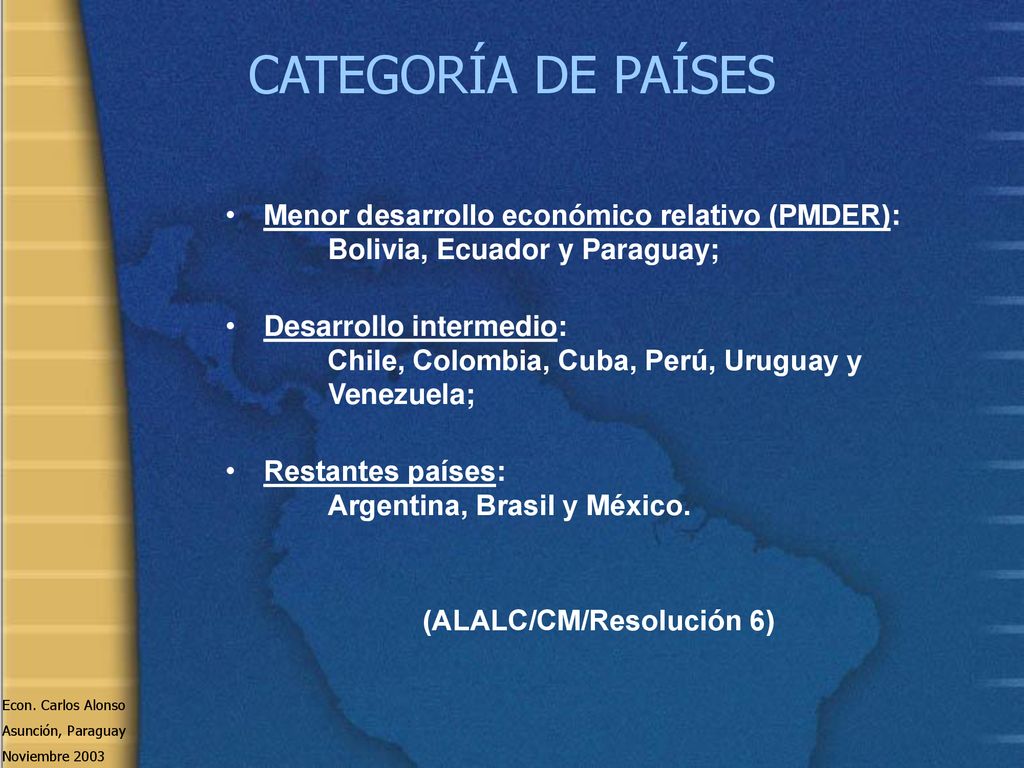 CATEGORÍA DE PAÍSES

• Menor desarrollo económico relativo (PMDER): Bolivia, Ecuador y Paraguay;

• Desarrollo intermedio: Chile, Colombia, Cuba, Perú, Uruguay y Venezuela;

• Restantes países: Argentina, Brasil y México.

(ALALC/CM/Resolución 6)

Econ. Carlos Alonso
Asunción, Paraguay
Noviembre 2003